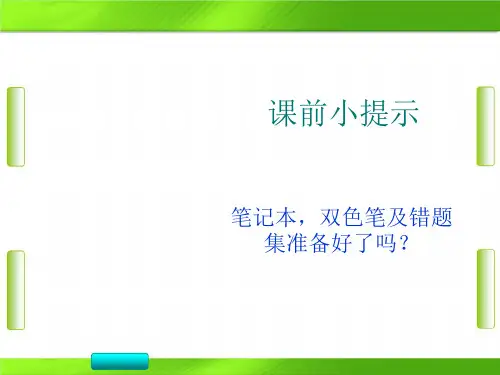 课前小提示

笔记本，双色笔及错题集准备好了吗？